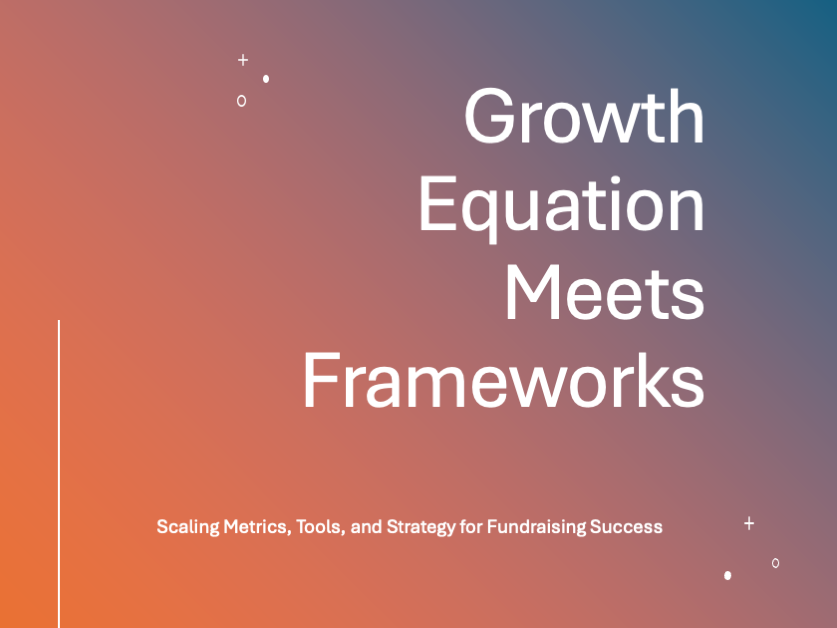 Growth Equation Meets Frameworks

Scaling Metrics, Tools, and Strategy for Fundraising Success